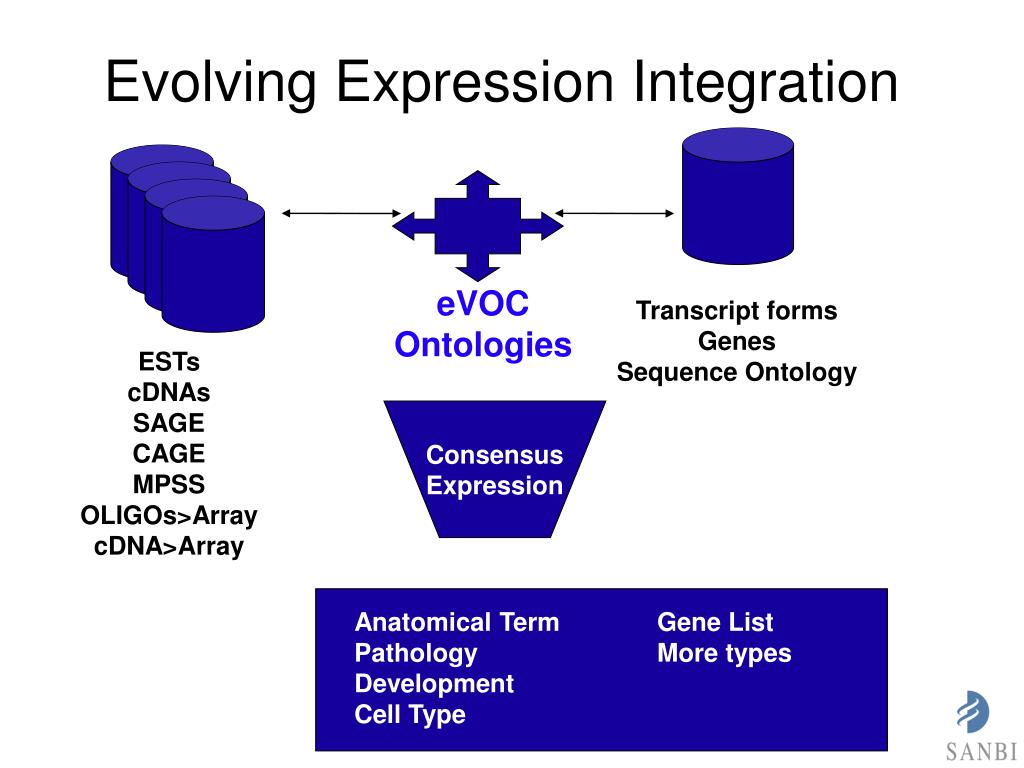 Evolving Expression Integration

ESTs
cDNAs
SAGE
CAGE
MPSS
OLIGOs>Array
cDNA>Array

eVOC
Ontologies

Transcript forms
Genes
Sequence Ontology

Consensus
Expression

Anatomical Term
Pathology
Development
Cell Type

Gene List
More types

SANBI